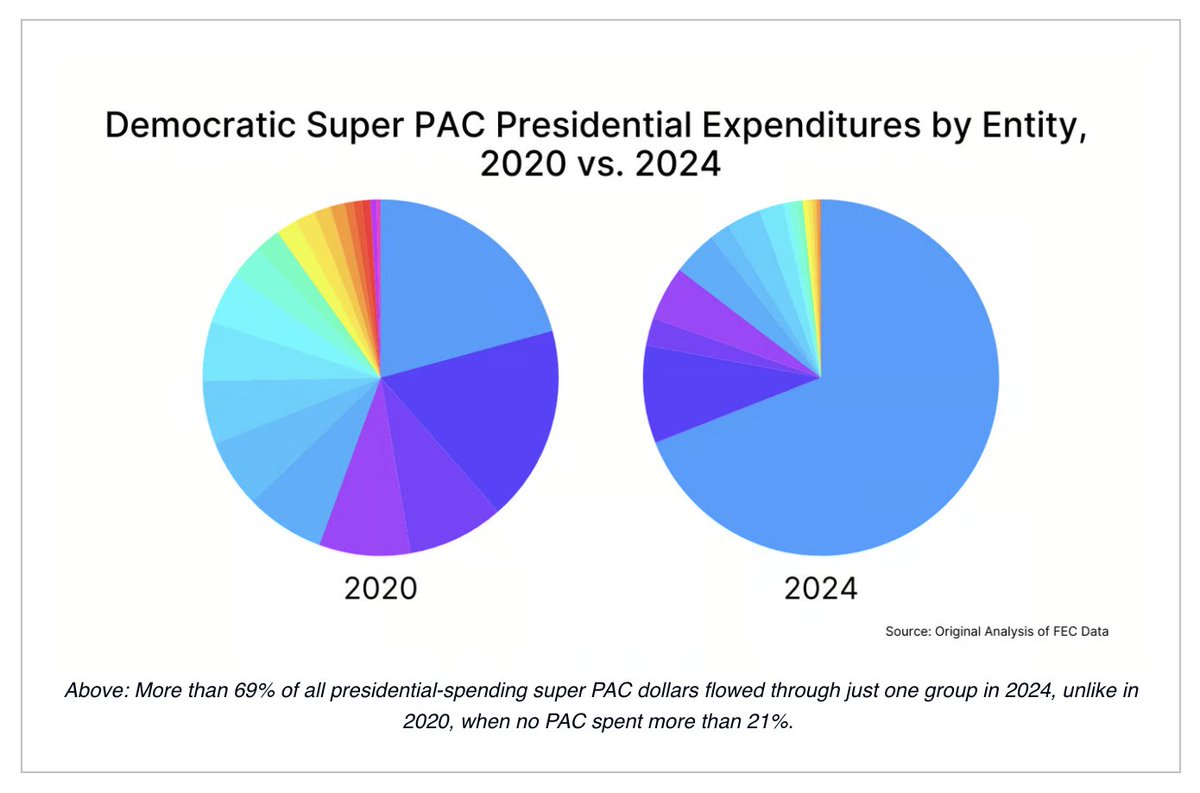 Democratic Super PAC Presidential Expenditures by Entity, 2020 vs. 2024

2020

2024

Source: Original Analysis of FEC Data

Above: More than 69% of all presidential-spending super PAC dollars flowed through just one group in 2024, unlike in 2020, when no PAC spent more than 21%.